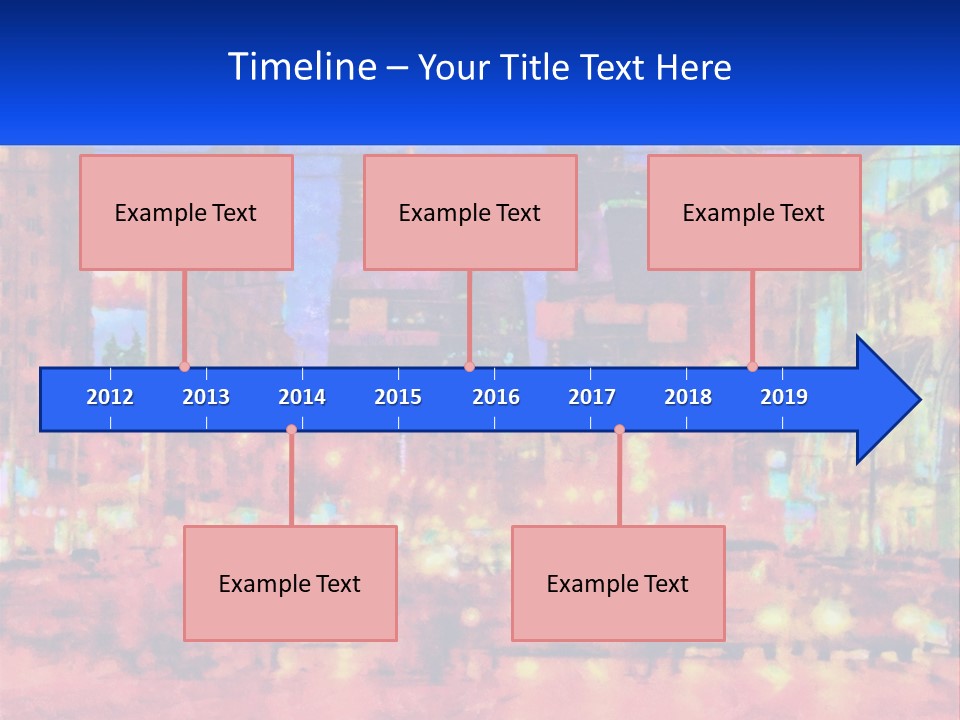 Timeline – Your Title Text Here

Example Text

Example Text

Example Text

2012 2013 2014 2015 2016 2017 2018 2019

Example Text

Example Text